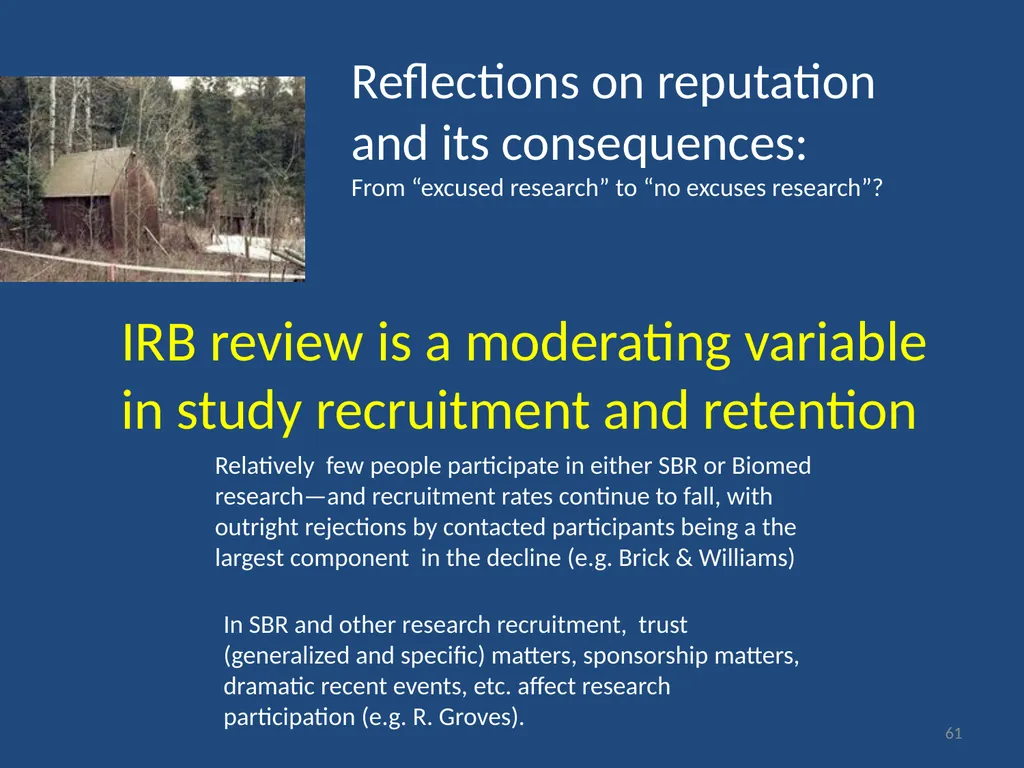 Reflections on reputation and its consequences:
From “excused research” to “no excuses research”?

IRB review is a moderating variable in study recruitment and retention

Relatively few people participate in either SBR or Biomed research—and recruitment rates continue to fall, with outright rejections by contacted participants being a the largest component in the decline (e.g. Brick & Williams)

In SBR and other research recruitment, trust (generalized and specific) matters, sponsorship matters, dramatic recent events, etc. affect research participation (e.g. R. Groves).

61